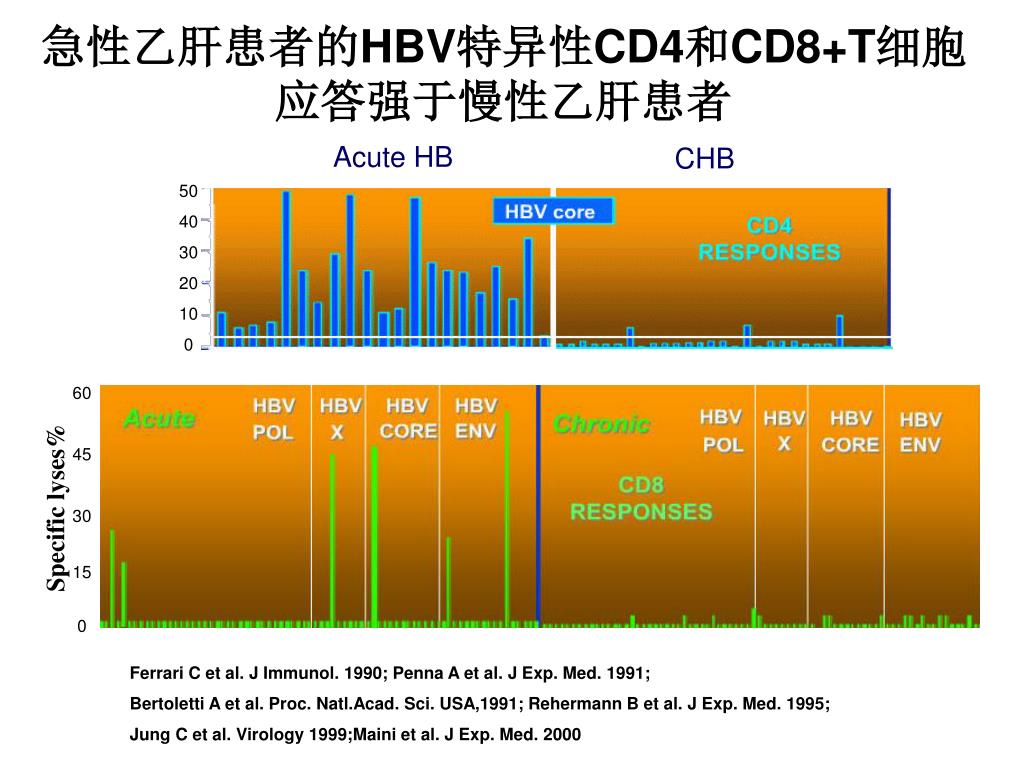 急性乙肝患者的HBV特异性CD4和CD8+T细胞应答强于慢性乙肝患者

Acute HB

CHB

50
40
30
20
10
0

HBV core

CD4 RESPONSES

60
45
30
15
0

Specific lyses%

Acute

HBV POL

HBV X

HBV CORE

HBV ENV

Chronic

HBV POL

HBV X

HBV CORE

HBV ENV

CD8 RESPONSES

Ferrari C et al. J Immunol. 1990; Penna A et al. J Exp. Med. 1991;

Bertoletti A et al. Proc. Natl.Acad. Sci. USA,1991; Rehermann B et al. J Exp. Med. 1995;

Jung C et al. Virology 1999;Maini et al. J Exp. Med. 2000